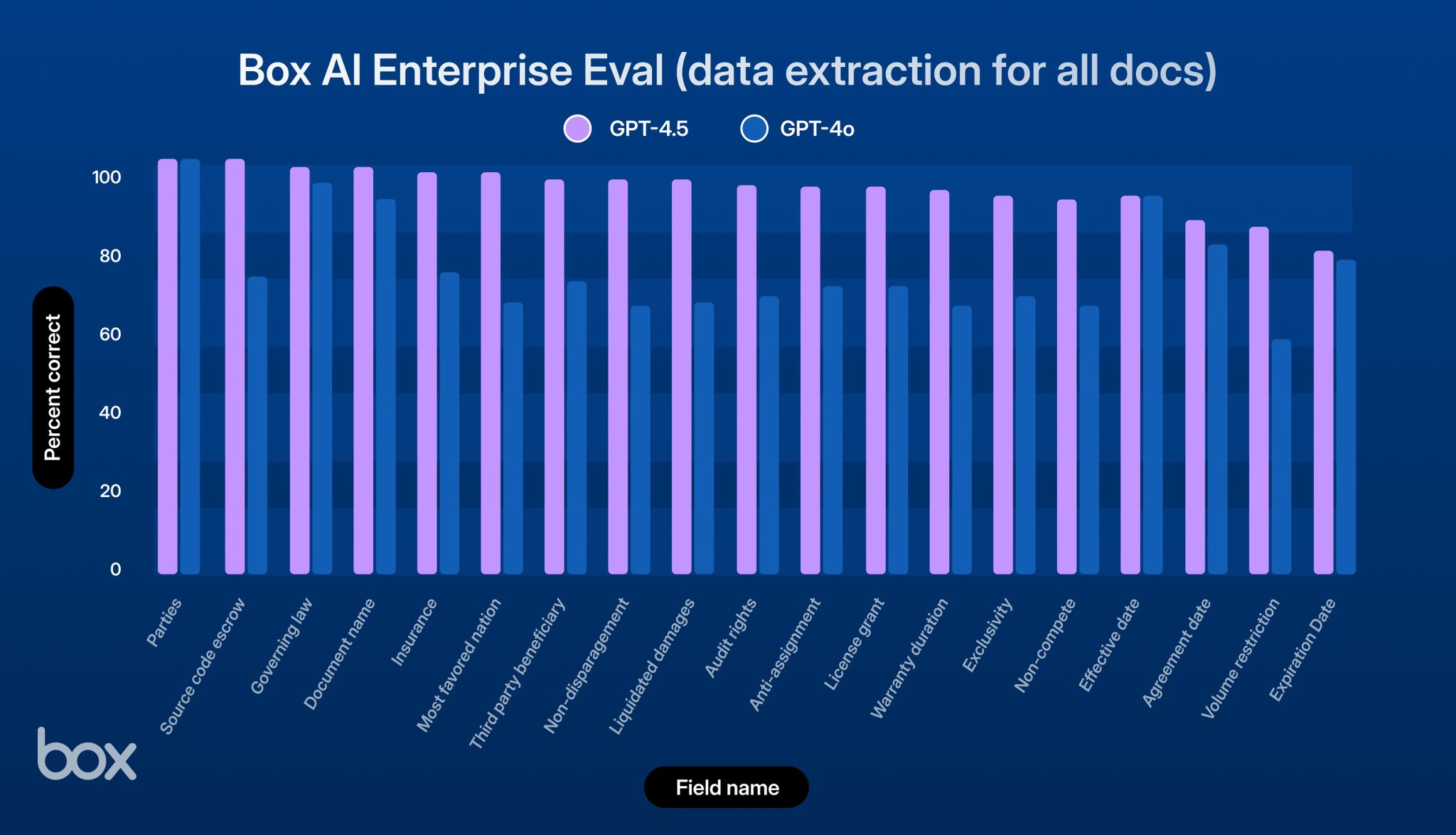 Box AI Enterprise Eval (data extraction for all docs)

GPT-4.5 GPT-4o

Percent correct

100
80
60
40
20
0

Parties
Source code escrow
Governing law
Document name
Insurance
Most favored nation
Third party beneficiary
Non-disparagement
Liquidated damages
Audit rights
Anti-assignment
License grant
Warranty duration
Exclusivity
Non-compete
Effective date
Agreement date
Volume restriction
Expiration Date

box

Field name